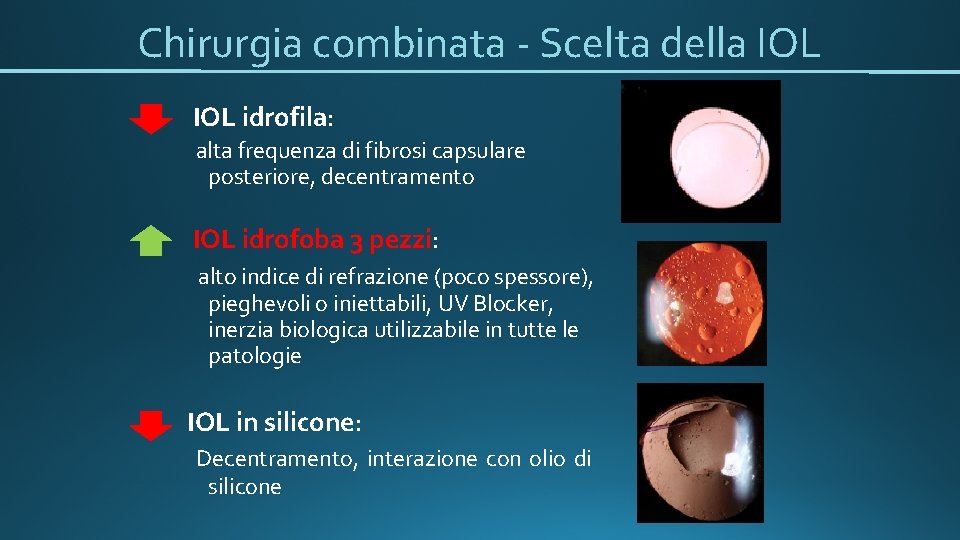 Chirurgia combinata - Scelta della IOL

IOL idrofila:

alta frequenza di fibrosi capsulare posteriore, decentramento

IOL idrofoba 3 pezzi:

alto indice di refrazione (poco spessore), pieghevoli o iniettabili, UV Blocker, inerzia biologica utilizzabile in tutte le patologie

IOL in silicone:

Decentramento, interazione con olio di silicone